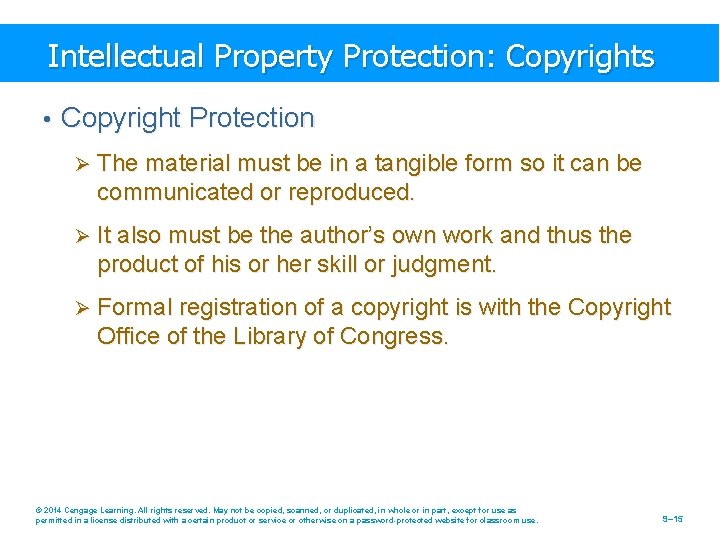 Intellectual Property Protection: Copyrights

• Copyright Protection

➢ The material must be in a tangible form so it can be communicated or reproduced.

➢ It also must be the author's own work and thus the product of his or her skill or judgment.

➢ Formal registration of a copyright is with the Copyright Office of the Library of Congress.

© 2014 Cengage Learning. All rights reserved. May not be copied, scanned, or duplicated, in whole or in part, except for use as permitted in a license distributed with a certain product or service or otherwise on a password-protected website for classroom use.

9–15